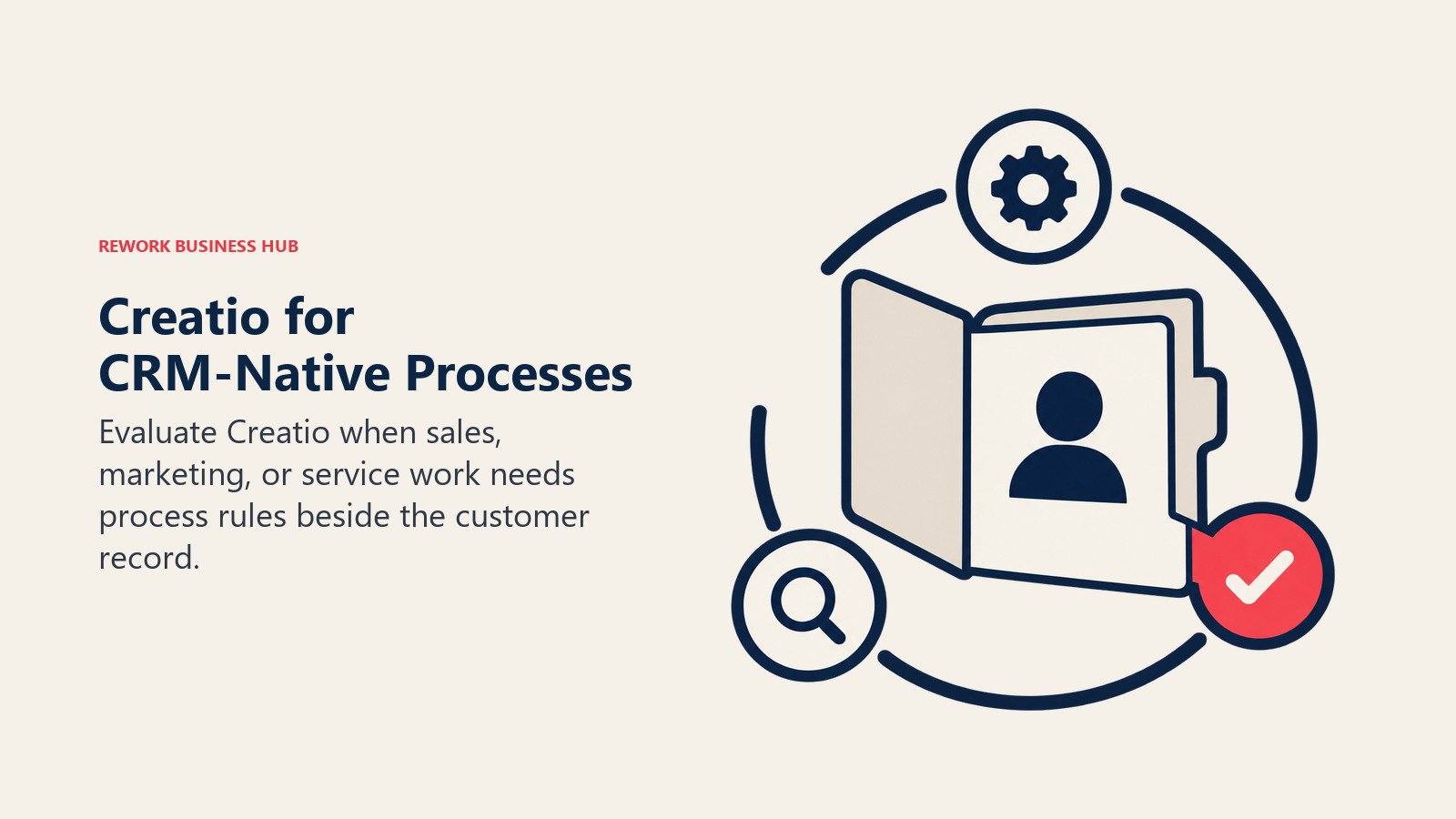 REWORK BUSINESS HUB

Creatio for
CRM-Native Processes

Evaluate Creatio when sales, marketing, or service work needs process rules beside the customer record.